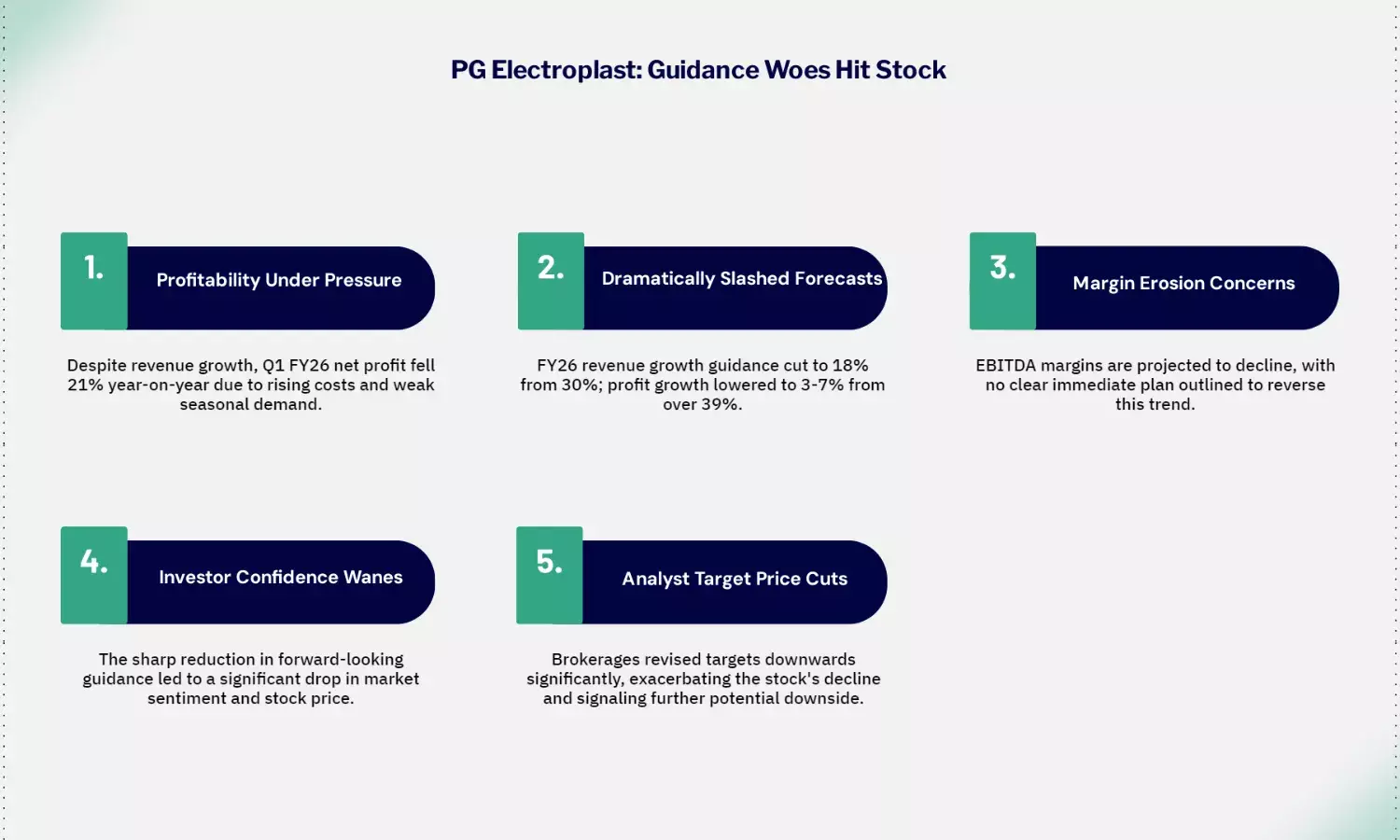 PG Electroplast: Guidance Woes Hit Stock

1. Profitability Under Pressure

Despite revenue growth, Q1 FY26 net profit fell 21% year-on-year due to rising costs and weak seasonal demand.

2. Dramatically Slashed Forecasts

FY26 revenue growth guidance cut to 18% from 30%; profit growth lowered to 3-7% from over 39%.

3. Margin Erosion Concerns

EBITDA margins are projected to decline, with no clear immediate plan outlined to reverse this trend.

4. Investor Confidence Wanes

The sharp reduction in forward-looking guidance led to a significant drop in market sentiment and stock price.

5. Analyst Target Price Cuts

Brokerages revised targets downwards significantly, exacerbating the stock's decline and signaling further potential downside.